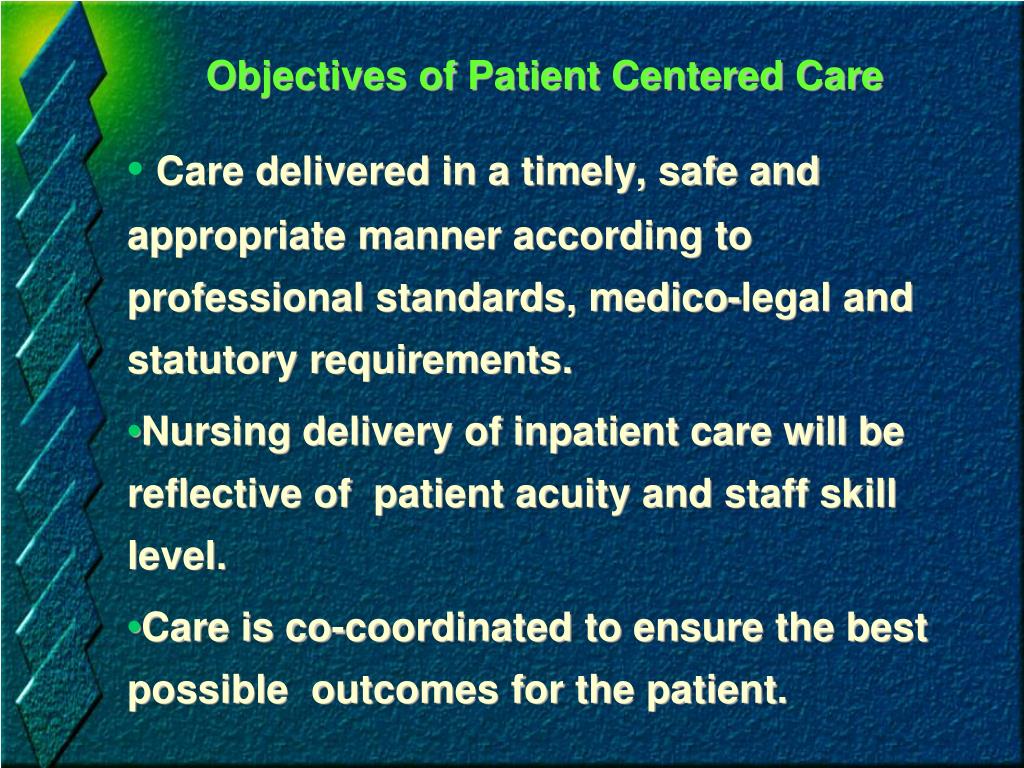 Objectives of Patient Centered Care

• Care delivered in a timely, safe and appropriate manner according to professional standards, medico-legal and statutory requirements.

•Nursing delivery of inpatient care will be reflective of patient acuity and staff skill level.

•Care is co-coordinated to ensure the best possible outcomes for the patient.